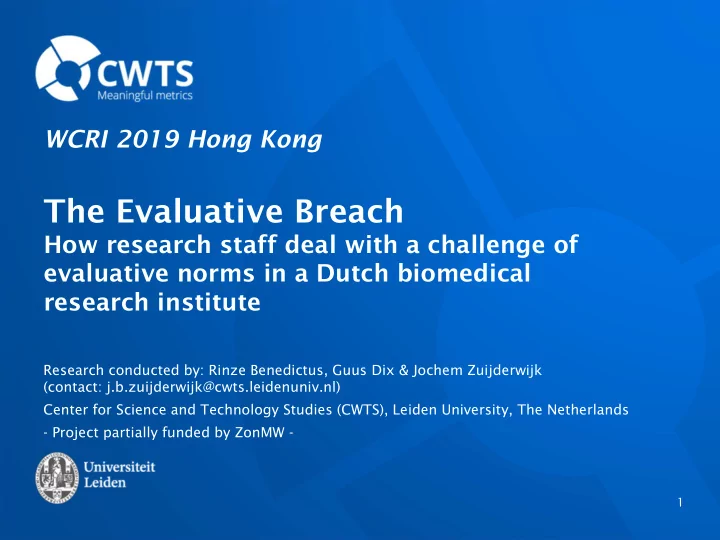 CWTS
Meaningful metrics

WCRI 2019 Hong Kong

The Evaluative Breach
How research staff deal with a challenge of evaluative norms in a Dutch biomedical research institute

Research conducted by: Rinze Benedictus, Guus Dix & Jochem Zuijderwijk
(contact: j.b.zuijderwijk@cwts.leidenuniv.nl)

Center for Science and Technology Studies (CWTS), Leiden University, The Netherlands

- Project partially funded by ZonMW -

Universiteit
Leiden

1